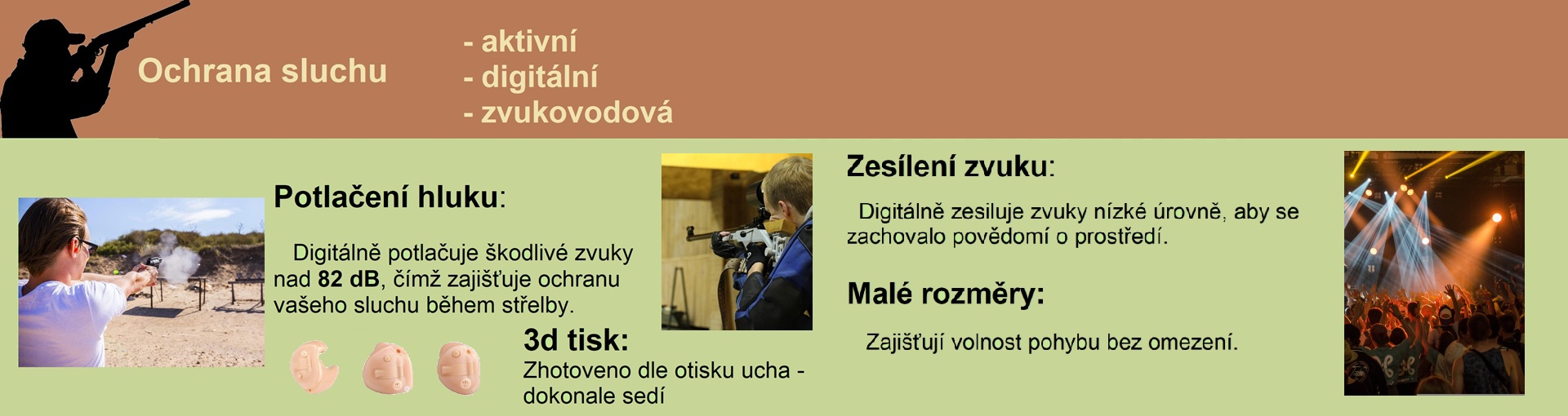 Ochrana sluchu

- aktivní
- digitální
- zvukovodová

Potlačení hluku:

Digitálně potlačuje škodlivé zvuky nad 82 dB, čímž zajišťuje ochranu vašeho sluchu během střelby.

3d tisk:
Zhotoveno dle otisku ucha - dokonale sedí

Zesílení zvuku:

Digitálně zesiluje zvuky nízké úrovně, aby se zachovalo povědomí o prostředí.

Malé rozměry:

Zajišťují volnost pohybu bez omezení.